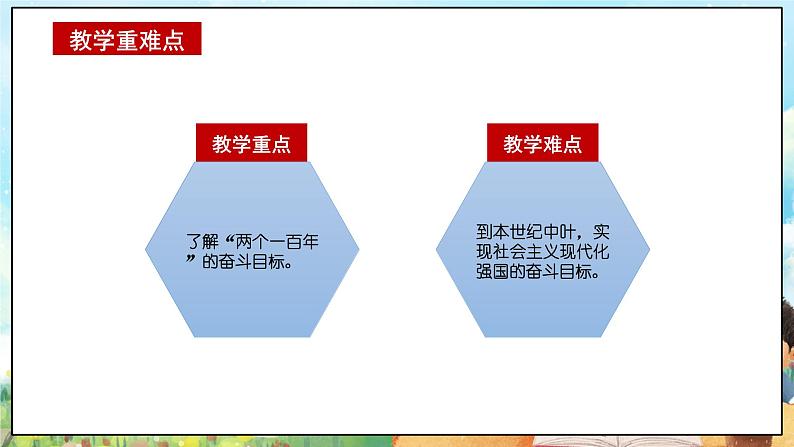 教学重难点

教学重点

了解“两个一百年”的奋斗目标。

教学难点

到本世纪中叶，实现社会主义现代化强国的奋斗目标。